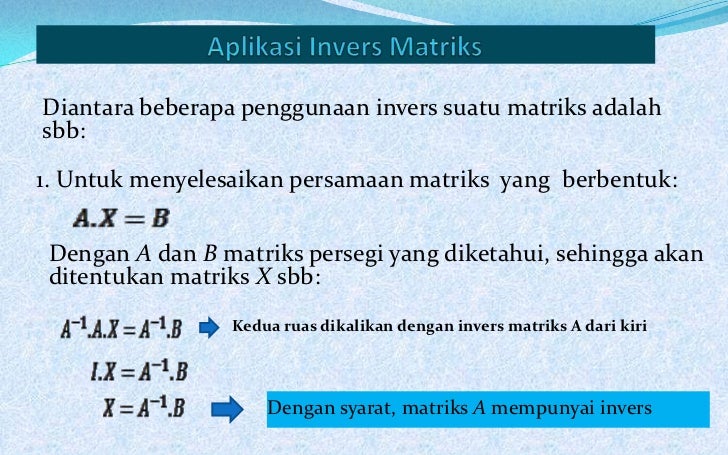 Aplikasi Invers Matriks

Diantara beberapa penggunaan invers suatu matriks adalah sbb:

1. Untuk menyelesaikan persamaan matriks yang berbentuk:

$A.X = B$

Dengan $A$ dan $B$ matriks persegi yang diketahui, sehingga akan ditentukan matriks $X$ sbb:

$A^{-1}.A.X = A^{-1}.B$ Kedua ruas dikalikan dengan invers matriks A dari kiri

$I.X = A^{-1}.B$

$X = A^{-1}.B$ Dengan syarat, matriks $A$ mempunyai invers